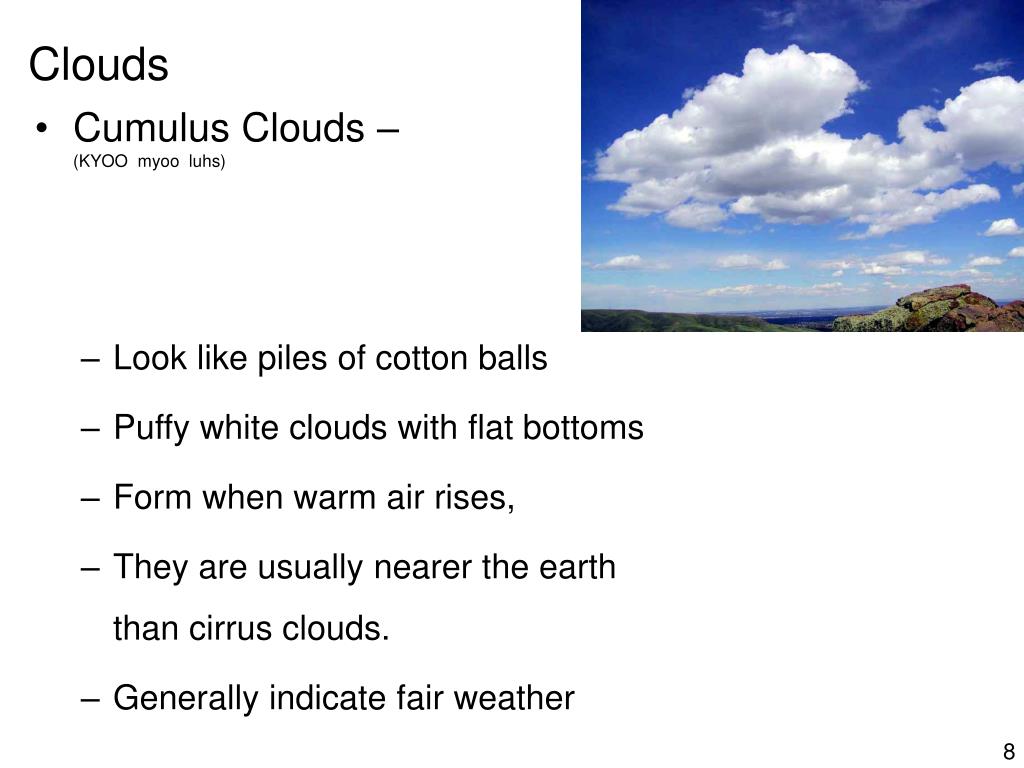 Clouds

• Cumulus Clouds –
(KYOO myoo luhs)

– Look like piles of cotton balls

– Puffy white clouds with flat bottoms

– Form when warm air rises,

– They are usually nearer the earth than cirrus clouds.

– Generally indicate fair weather

8